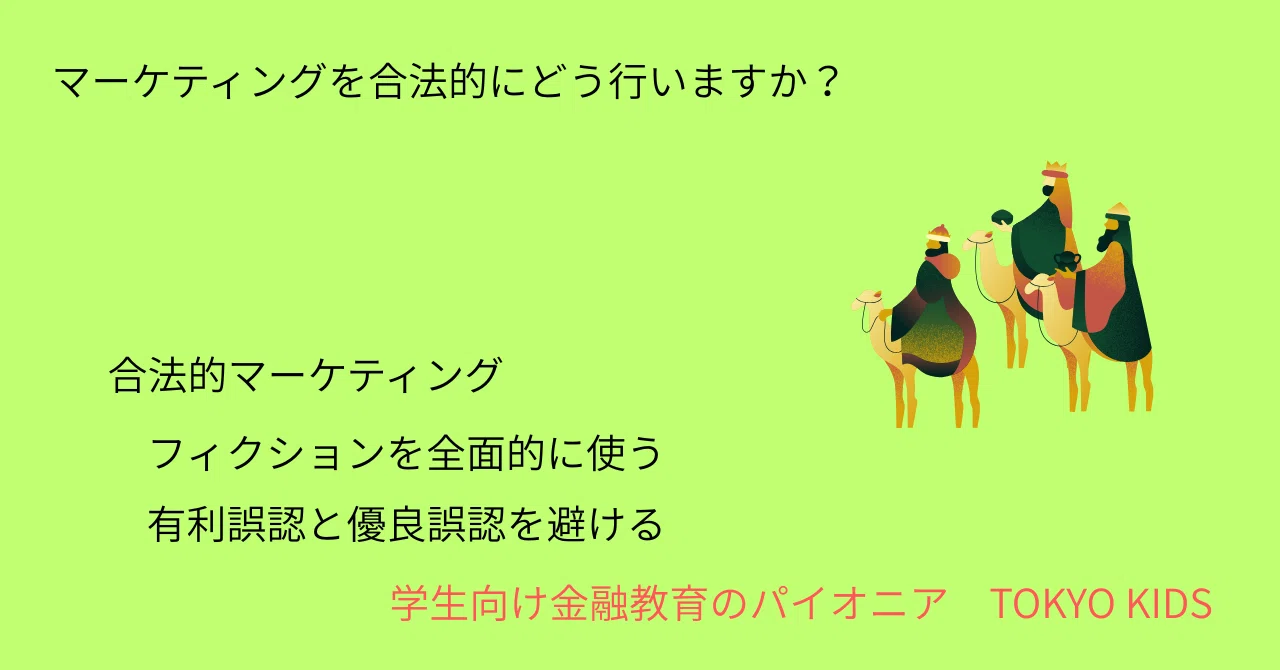 マーケティングを合法的にどう行いますか？

合法的マーケティング

フィクションを全面的に使う

有利誤認と優良誤認を避ける

学生向け金融教育のパイオニア TOKYO KIDS